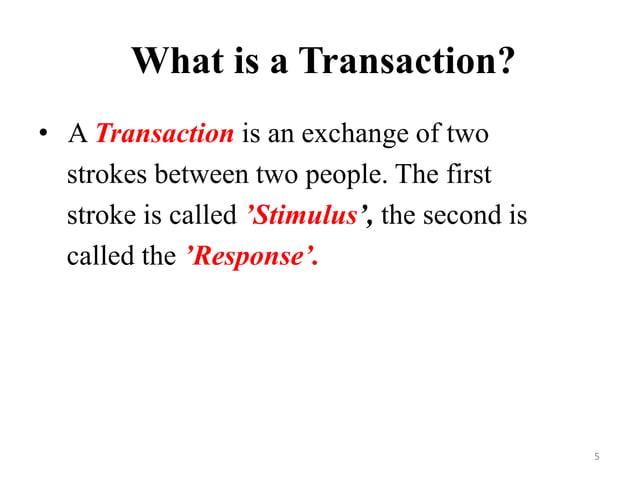 What is a Transaction?

• A Transaction is an exchange of two strokes between two people. The first stroke is called ’Stimulus’, the second is called the ’Response’.

5